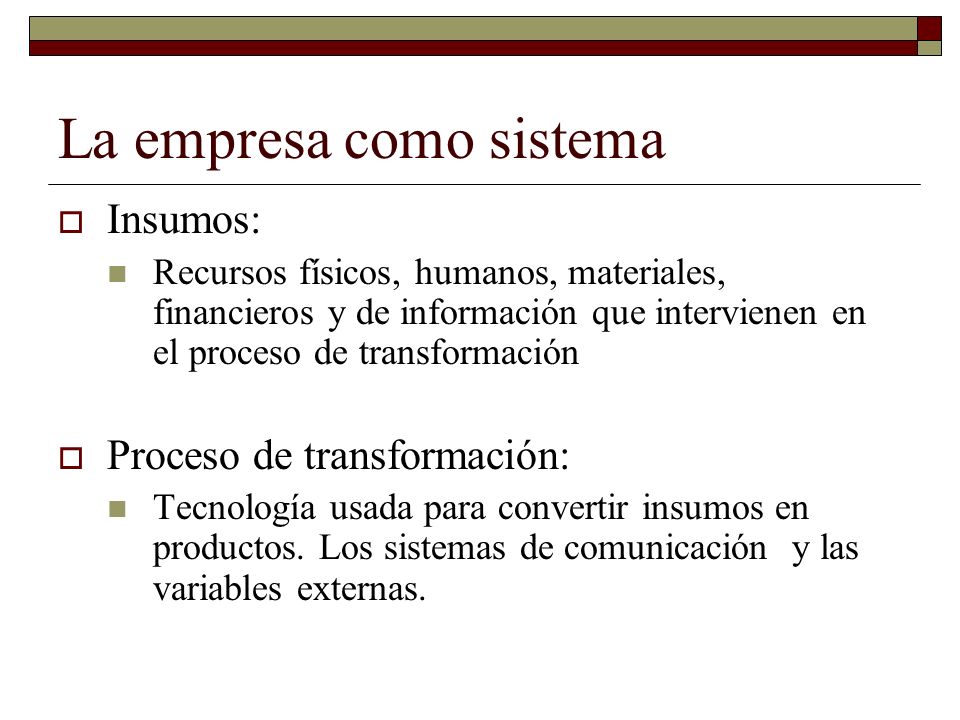 La empresa como sistema

Insumos:

Recursos físicos, humanos, materiales, financieros y de información que intervienen en el proceso de transformación

Proceso de transformación:

Tecnología usada para convertir insumos en productos. Los sistemas de comunicación y las variables externas.